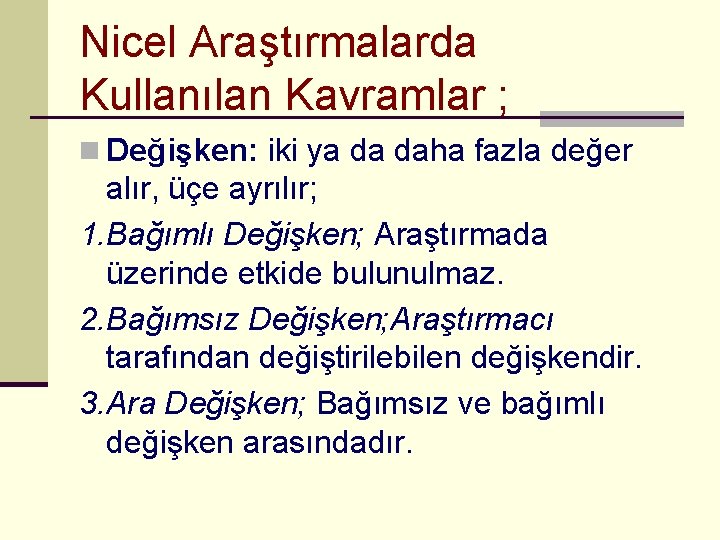 Nicel Araştırmalarda Kullanılan Kavramlar ;

Değişken: iki ya da daha fazla değer alır, üçe ayrılır;

1.Bağımlı Değişken; Araştırmada üzerinde etkide bulunulmaz.

2.Bağımsız Değişken;Araştırmacı tarafından değiştirilebilen değişkendir.

3.Ara Değişken; Bağımsız ve bağımlı değişken arasındadır.